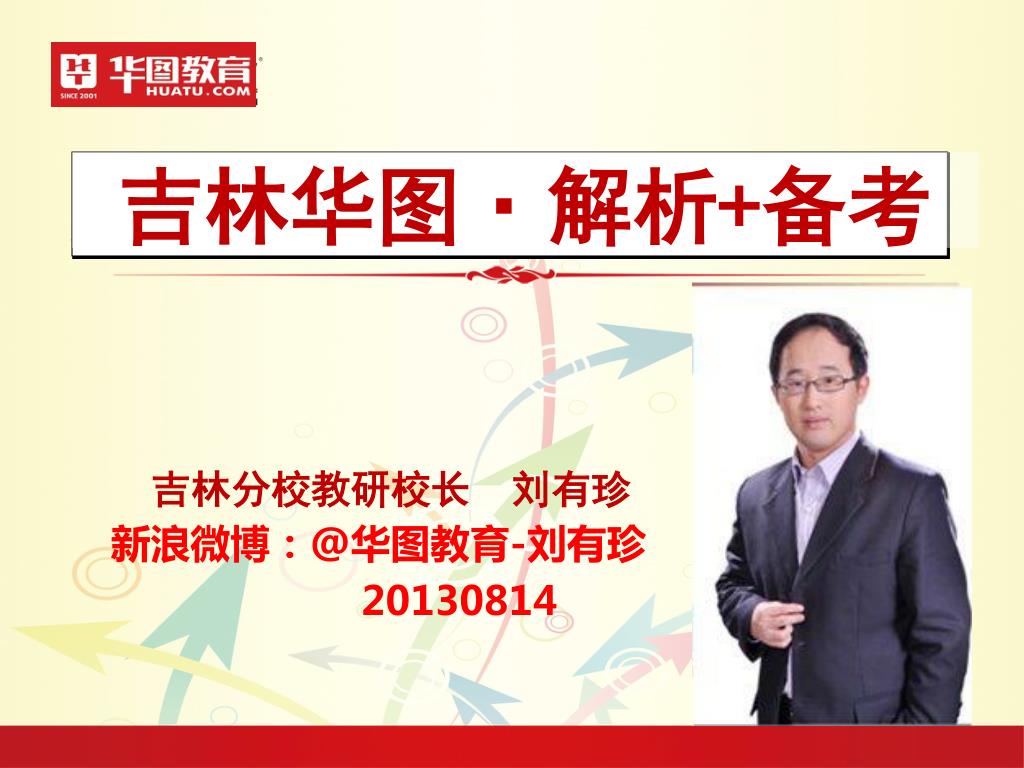 华图教育
SINCE 2001
HUATU.COM

吉林华图 · 解析+备考

吉林分校教研校长　刘有珍
新浪微博：@华图教育-刘有珍
20130814